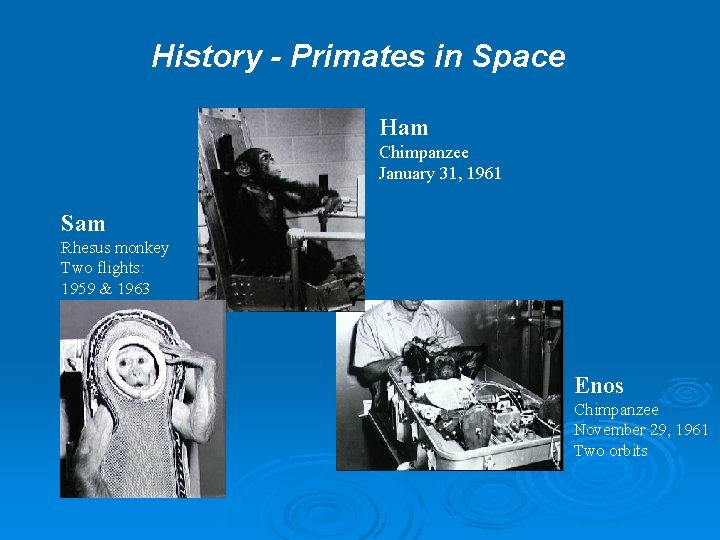 History - Primates in Space

Ham
Chimpanzee
January 31, 1961

Sam
Rhesus monkey
Two flights:
1959 & 1963

Enos
Chimpanzee
November 29, 1961
Two orbits